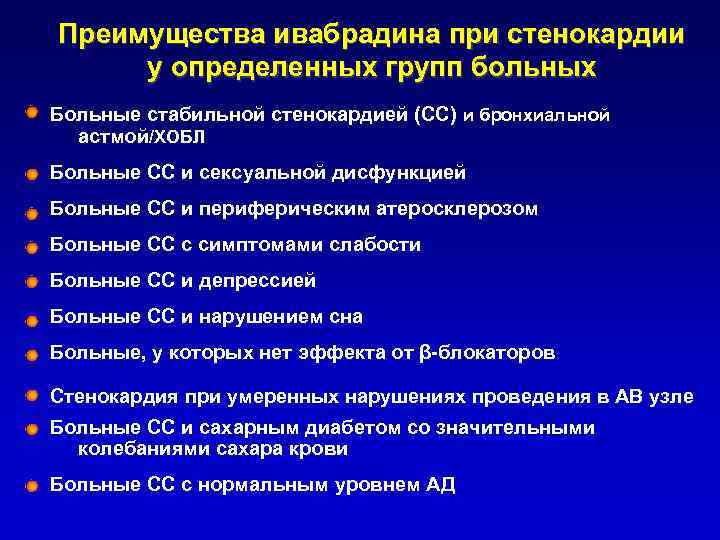 Преимущества ивабрадина при стенокардии у определенных групп больных

Больные стабильной стенокардией (СС) и бронхиальной астмой/ХОБЛ

Больные СС и сексуальной дисфункцией

Больные СС и периферическим атеросклерозом

Больные СС с симптомами слабости

Больные СС и депрессией

Больные СС и нарушением сна

Больные, у которых нет эффекта от β-блокаторов

Стенокардия при умеренных нарушениях проведения в АВ узле

Больные СС и сахарным диабетом со значительными колебаниями сахара крови

Больные СС с нормальным уровнем АД